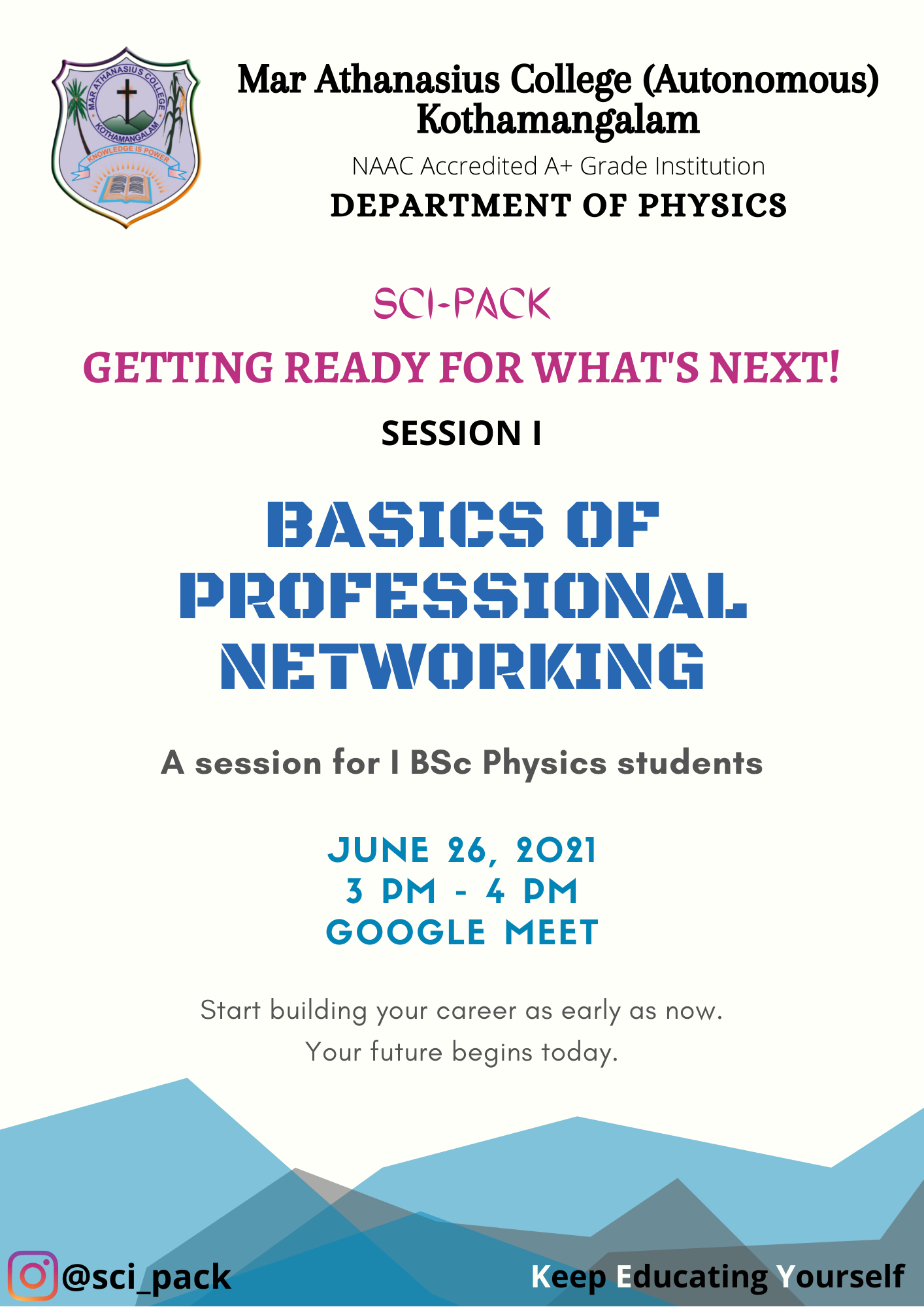 MAR ATHANASIUS COLLEGE
KOTHAMANGALAM
KNOWLEDGE IS POWER

Mar Athanasius College (Autonomous)
Kothamangalam
NAAC Accredited A+ Grade Institution
DEPARTMENT OF PHYSICS

SCI-PACK

GETTING READY FOR WHAT'S NEXT!

SESSION I

BASICS OF PROFESSIONAL NETWORKING

A session for I BSc Physics students

JUNE 26, 2021
3 PM - 4 PM
GOOGLE MEET

Start building your career as early as now.
Your future begins today.

@sci_pack

Keep Educating Yourself